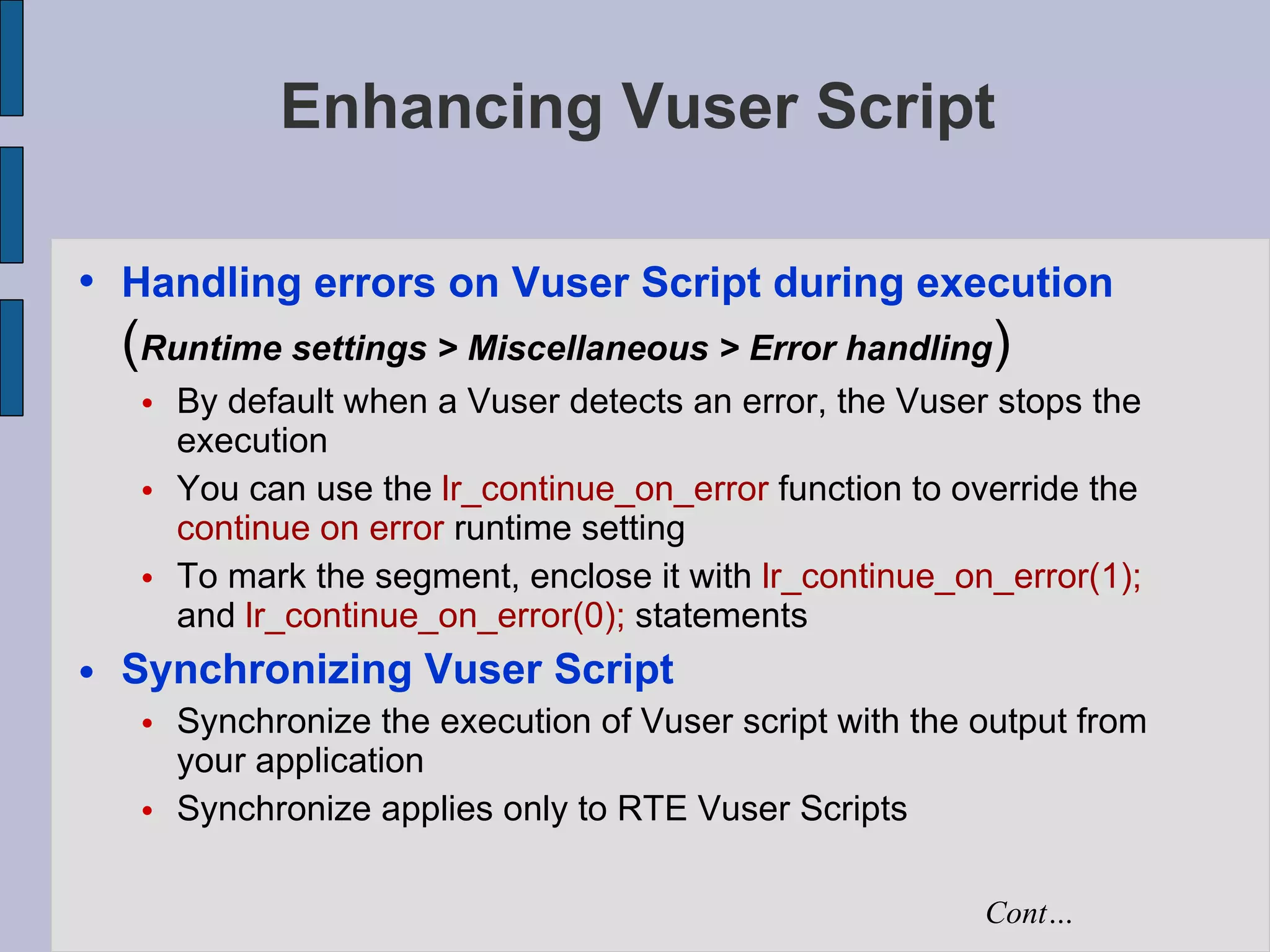 Enhancing Vuser Script

• Handling errors on Vuser Script during execution (Runtime settings > Miscellaneous > Error handling)
  • By default when a Vuser detects an error, the Vuser stops the execution
  • You can use the lr_continue_on_error function to override the continue on error runtime setting
  • To mark the segment, enclose it with lr_continue_on_error(1); and lr_continue_on_error(0); statements
• Synchronizing Vuser Script
  • Synchronize the execution of Vuser script with the output from your application
  • Synchronize applies only to RTE Vuser Scripts

Cont…